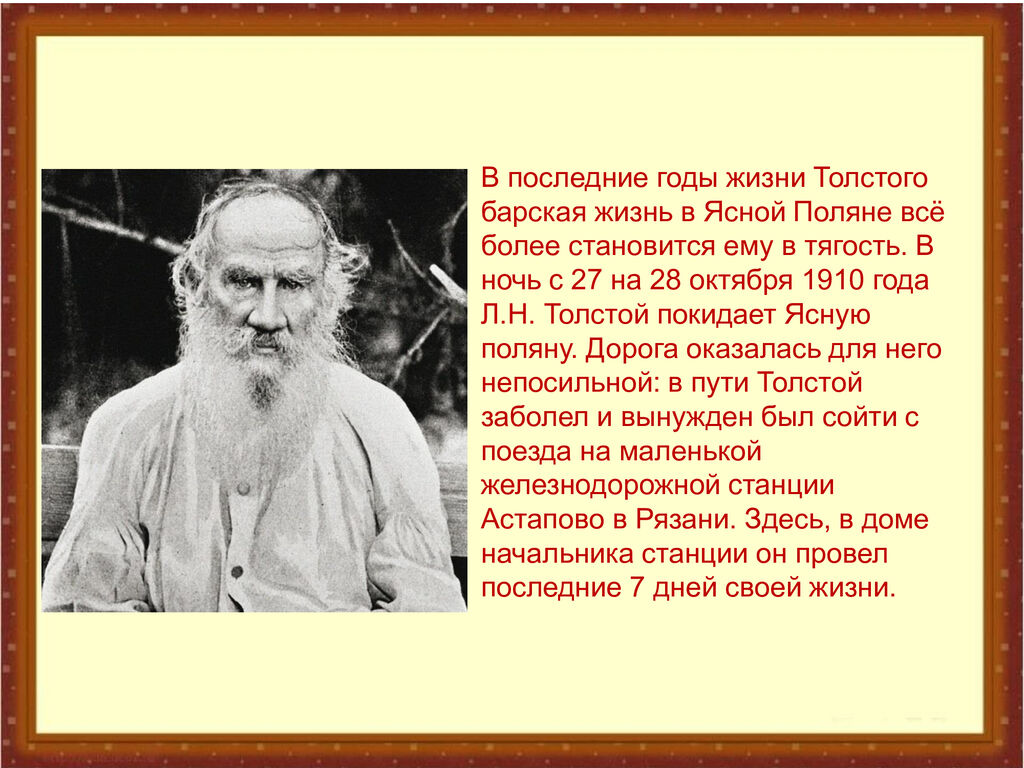 В последние годы жизни Толстого барская жизнь в Ясной Поляне всё более становится ему в тягость. В ночь с 27 на 28 октября 1910 года Л.Н. Толстой покидает Ясную поляну. Дорога оказалась для него непосильной: в пути Толстой заболел и вынужден был сойти с поезда на маленькой железнодорожной станции Астапово в Рязани. Здесь, в доме начальника станции он провел последние 7 дней своей жизни.